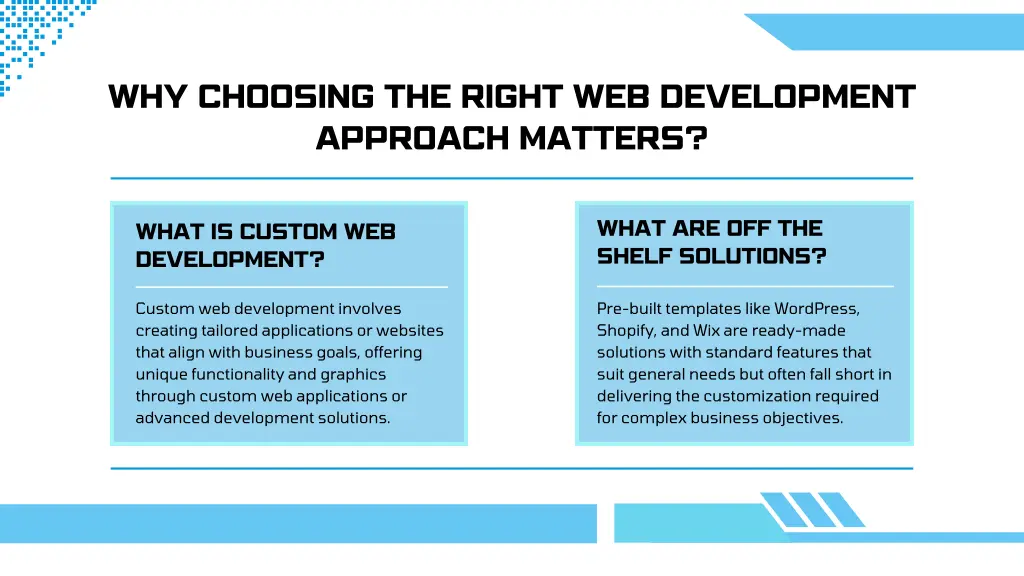 WHY CHOOSING THE RIGHT WEB DEVELOPMENT APPROACH MATTERS?

WHAT IS CUSTOM WEB DEVELOPMENT?

Custom web development involves creating tailored applications or websites that align with business goals, offering unique functionality and graphics through custom web applications or advanced development solutions.

WHAT ARE OFF THE SHELF SOLUTIONS?

Pre-built templates like WordPress, Shopify, and Wix are ready-made solutions with standard features that suit general needs but often fall short in delivering the customization required for complex business objectives.